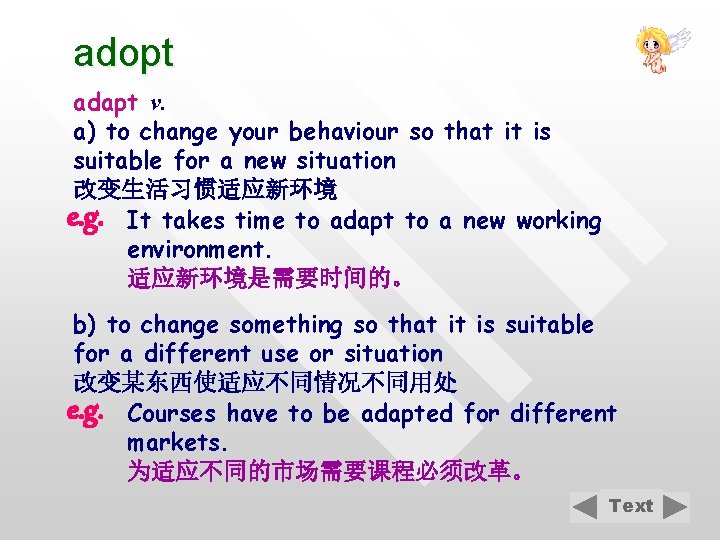 adopt

adapt v.
a) to change your behaviour so that it is suitable for a new situation
改变生活习惯适应新环境

e.g. It takes time to adapt to a new working environment.
适应新环境是需要时间的。

b) to change something so that it is suitable for a different use or situation
改变某东西使适应不同情况不同用处

e.g. Courses have to be adapted for different markets.
为适应不同的市场需要课程必须改革。

Text